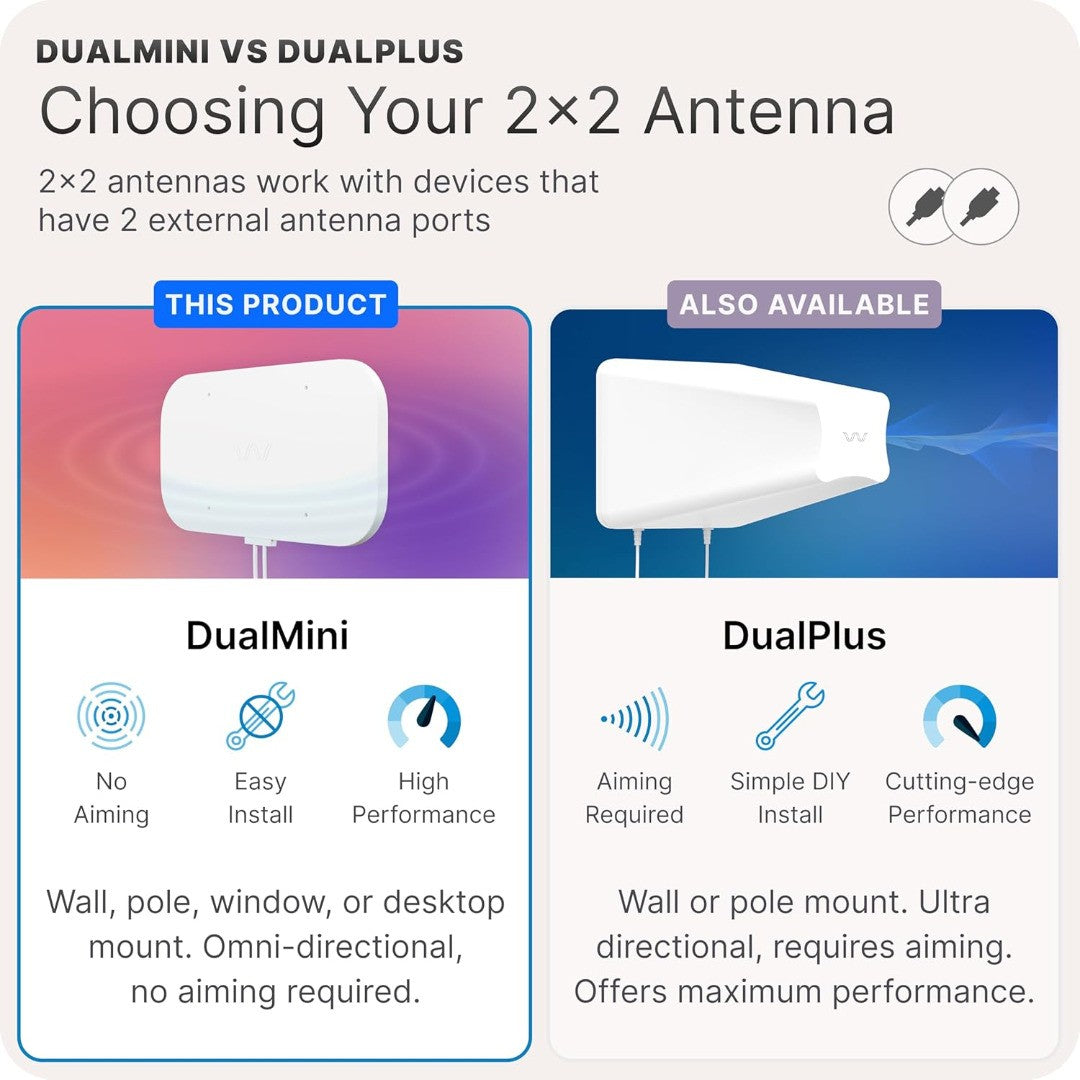 DUALMINI VS DUALPLUS

Choosing Your 2×2 Antenna

2×2 antennas work with devices that have 2 external antenna ports

THIS PRODUCT

DualMini

No Aiming

Easy Install

High Performance

Wall, pole, window, or desktop mount. Omni-directional, no aiming required.

ALSO AVAILABLE

DualPlus

Aiming Required

Simple DIY Install

Cutting-edge Performance

Wall or pole mount. Ultra directional, requires aiming. Offers maximum performance.